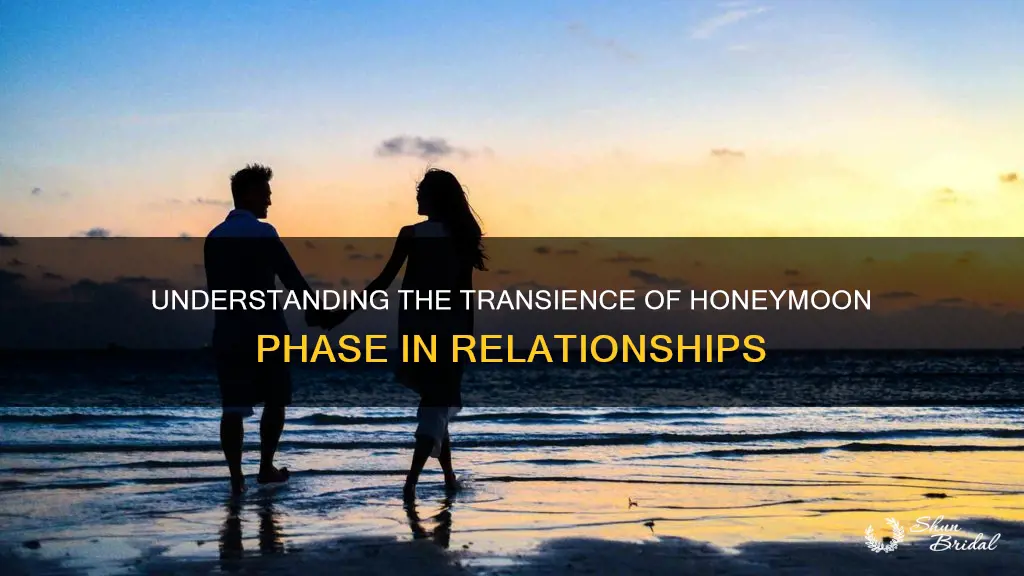 UNDERSTANDING THE TRANSIENCE OF HONEYMOON PHASE IN RELATIONSHIPS

Shun Bridal